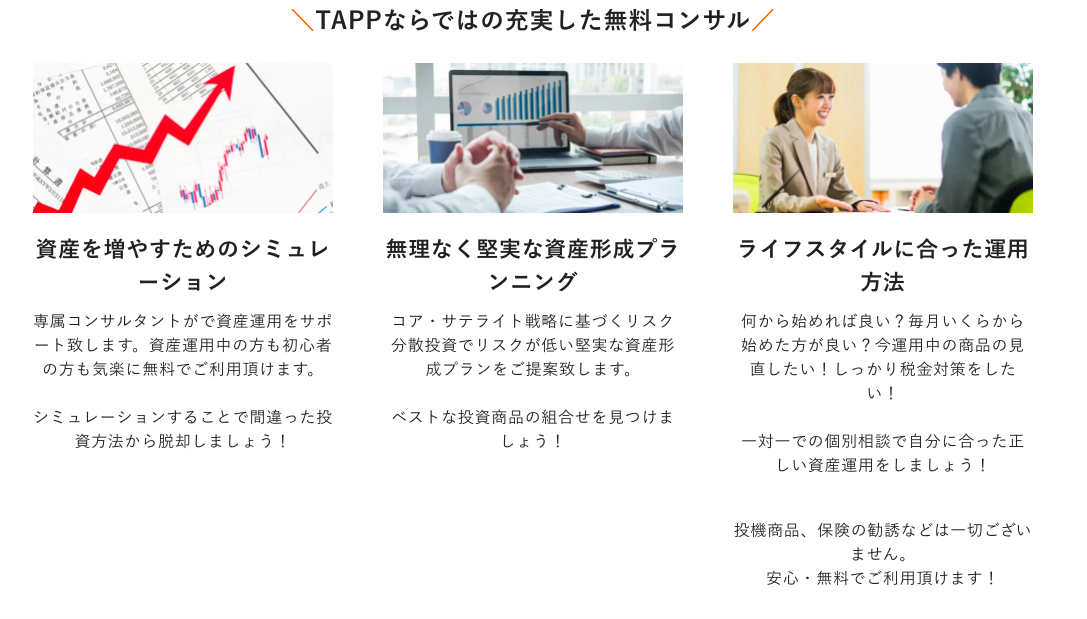 ＼TAPPならではの充実した無料コンサル／

資産を増やすためのシミュレーション

専属コンサルタントがで資産運用をサポート致します。資産運用中の方も初心者の方も気楽に無料でご利用頂けます。

シミュレーションすることで間違った投資方法から脱却しましょう！

無理なく堅実な資産形成プランニング

コア・サテライト戦略に基づくリスク分散投資でリスクが低い堅実な資産形成プランをご提案致します。

ベストな投資商品の組合せを見つけましょう！

ライフスタイルに合った運用方法

何から始めれば良い？毎月いくらから始めた方が良い？今運用中の商品の見直したい！しっかり税金対策をしたい！

一対一での個別相談で自分に合った正しい資産運用をしましょう！

投機商品、保険の勧誘などは一切ございません。
安心・無料でご利用頂けます！